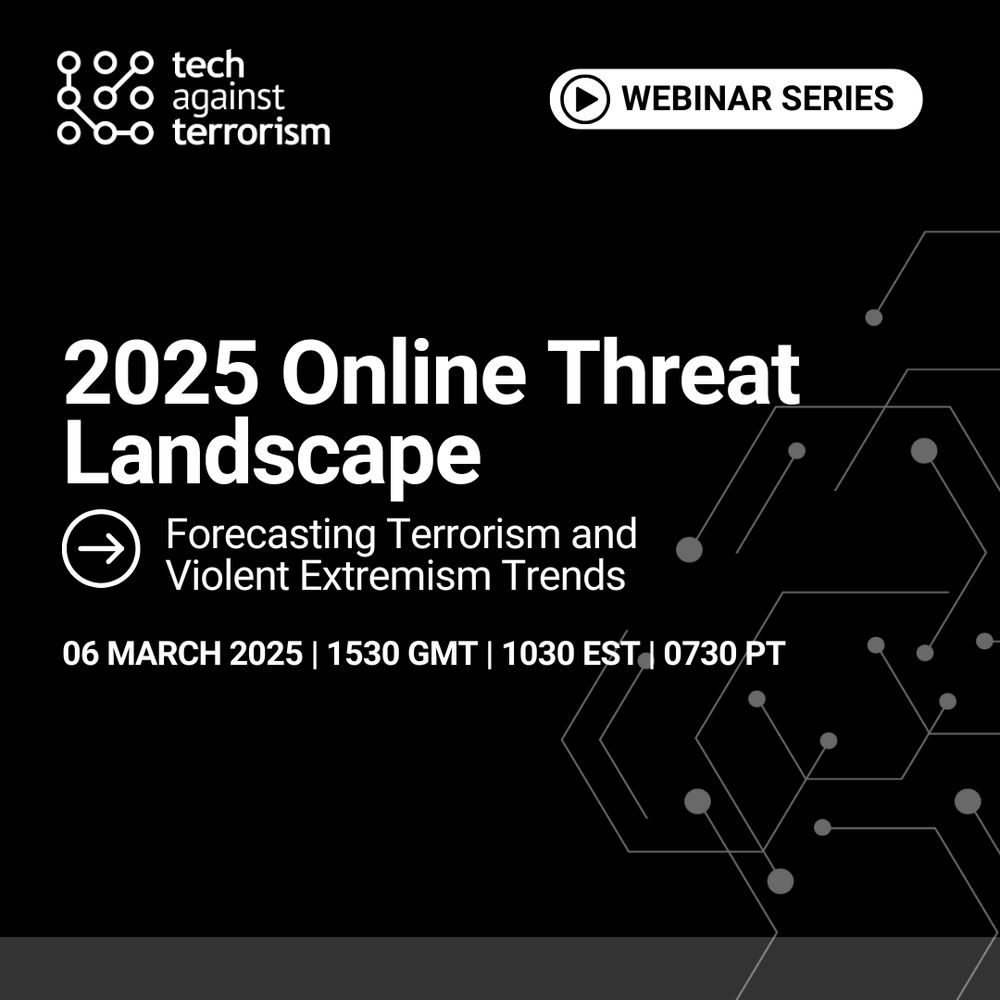 tech against terrorism

WEBINAR SERIES

2025 Online Threat Landscape

Forecasting Terrorism and Violent Extremism Trends

06 MARCH 2025 | 1530 GMT | 1030 EST | 0730 PT